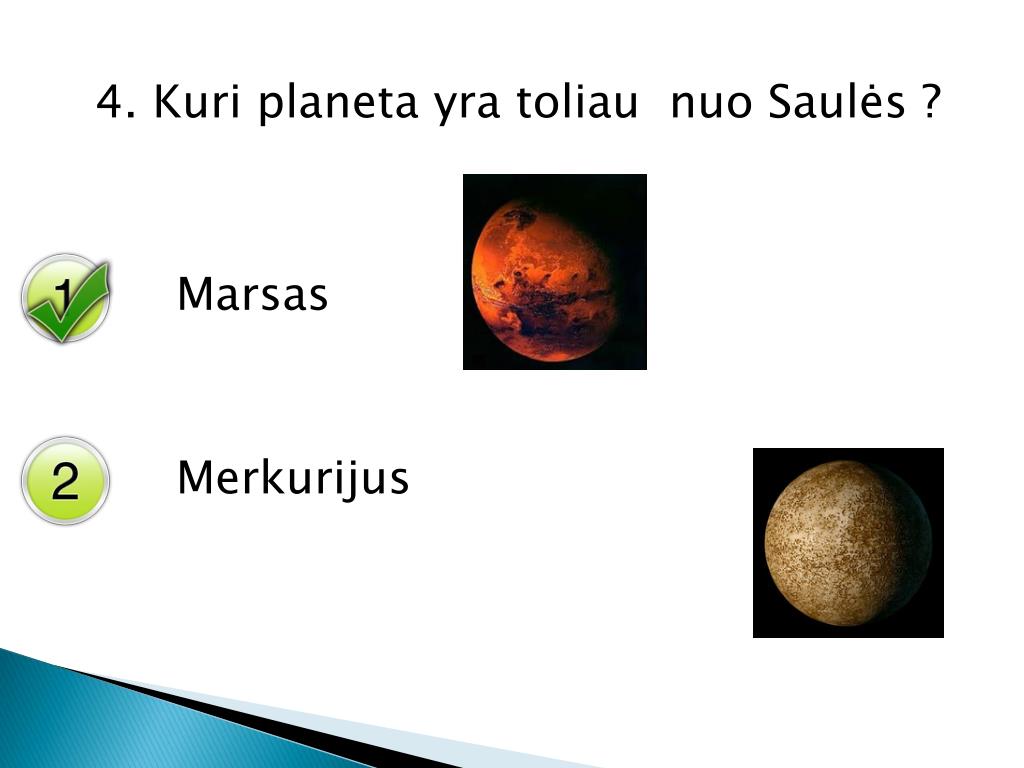 4. Kuri planeta yra toliau  nuo Saulės ?

1

Marsas

2

Merkurijus